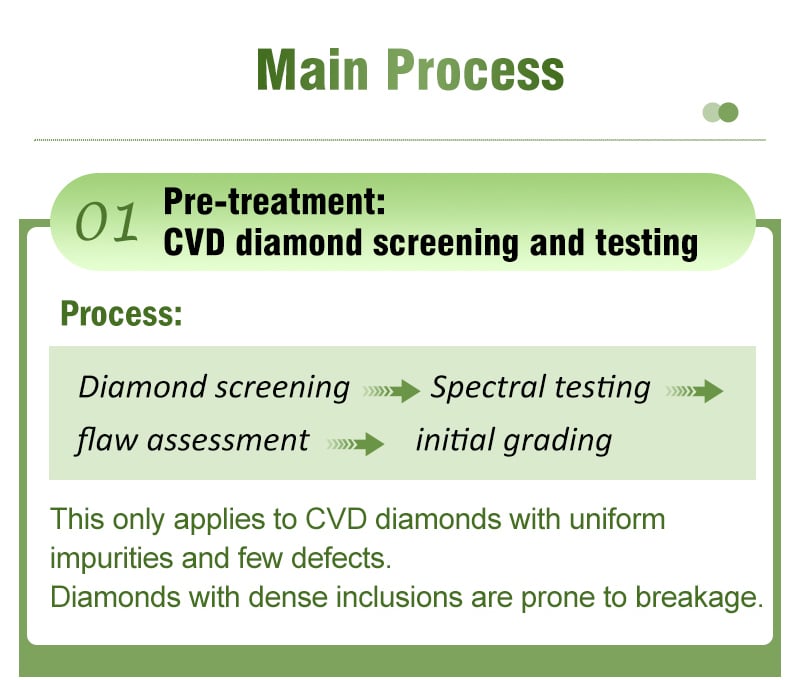 Main Process

01 Pre-treatment:
CVD diamond screening and testing

Process:

Diamond screening → Spectral testing → flaw assessment → initial grading

This only applies to CVD diamonds with uniform impurities and few defects.
Diamonds with dense inclusions are prone to breakage.